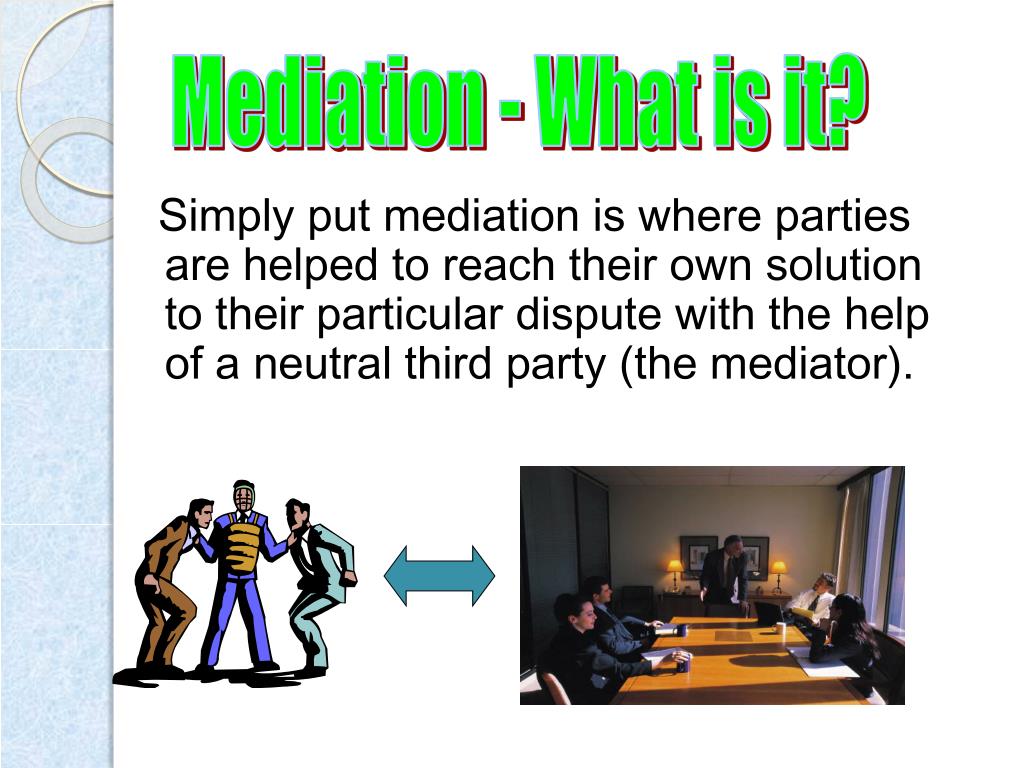 Mediation - What is it?

Simply put mediation is where parties are helped to reach their own solution to their particular dispute with the help of a neutral third party (the mediator).